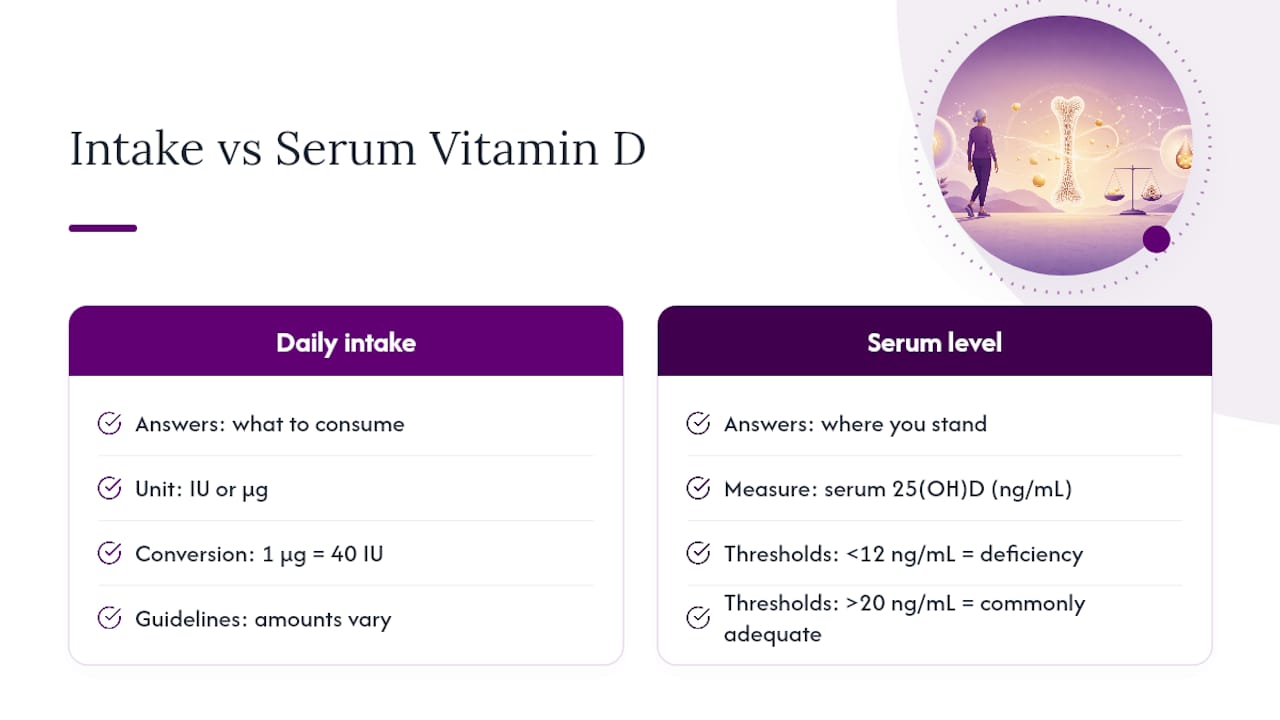 Intake vs Serum Vitamin D

Daily intake

Answers: what to consume

Unit: IU or µg

Conversion: 1 µg = 40 IU

Guidelines: amounts vary

Serum level

Answers: where you stand

Measure: serum 25(OH)D (ng/mL)

Thresholds: <12 ng/mL = deficiency

Thresholds: >20 ng/mL = commonly adequate